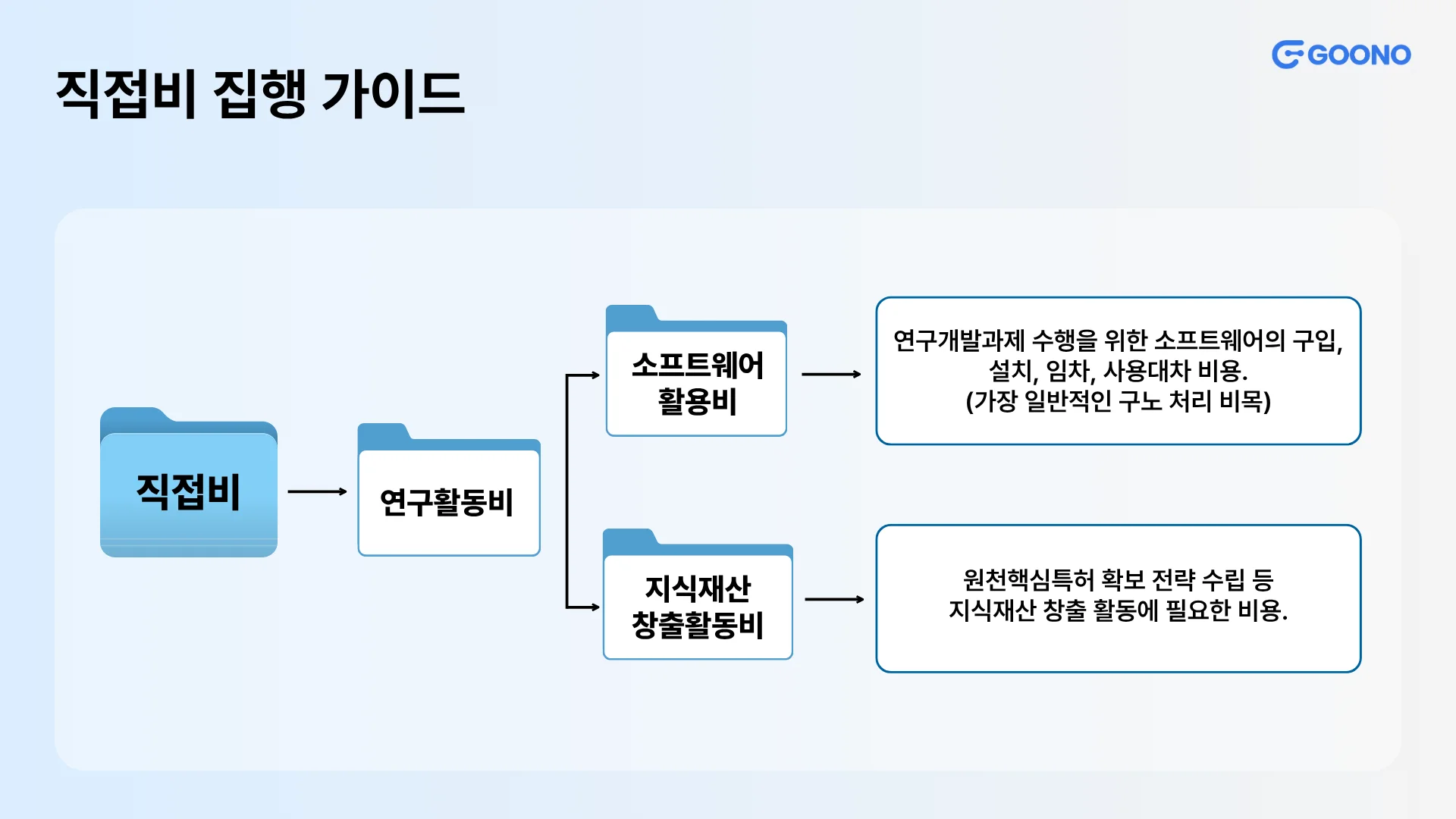 직접비 집행 가이드

GOONO

직접비

연구활동비

소프트웨어 활용비

연구개발과제 수행을 위한 소프트웨어의 구입, 설치, 임차, 사용대차 비용.
(가장 일반적인 구노 처리 비목)

지식재산 창출활동비

원천핵심특허 확보 전략 수립 등
지식재산 창출 활동에 필요한 비용.